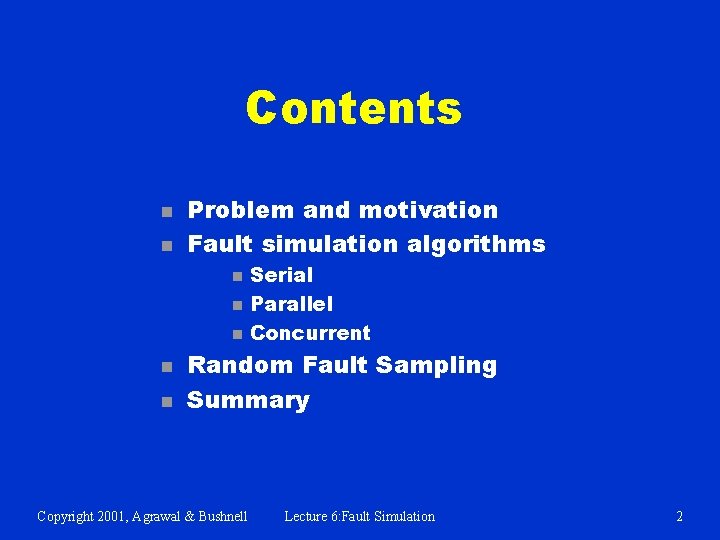 Contents

- Problem and motivation
- Fault simulation algorithms
  - Serial
  - Parallel
  - Concurrent
- Random Fault Sampling
- Summary

Copyright 2001, Agrawal & Bushnell Lecture 6:Fault Simulation 2